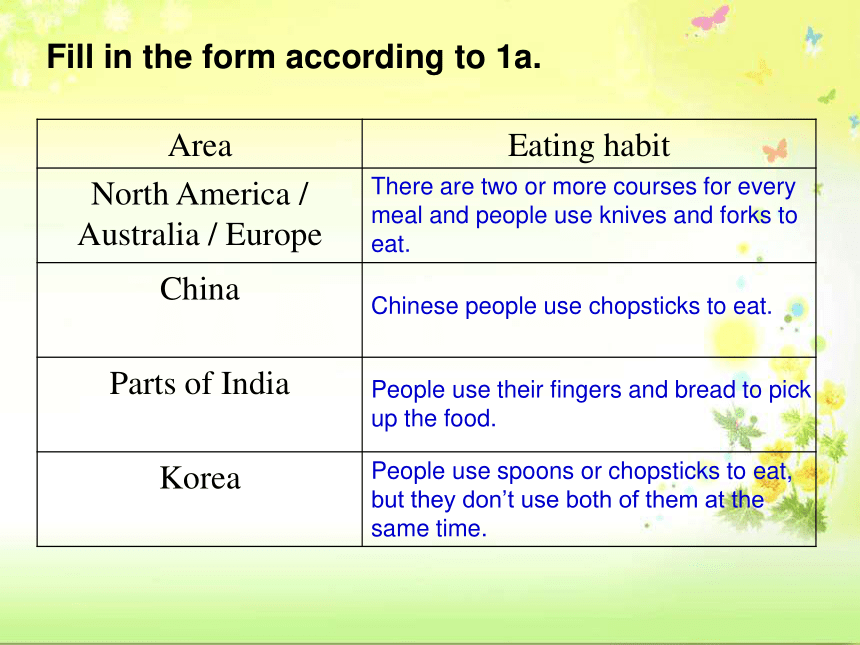 Fill in the form according to 1a.

| Area | Eating habit |
|---|---|
| North America / Australia / Europe | There are two or more courses for every meal and people use knives and forks to eat. |
| China | Chinese people use chopsticks to eat. |
| Parts of India | People use their fingers and bread to pick up the food. |
| Korea | People use spoons or chopsticks to eat, but they don’t use both of them at the same time. |